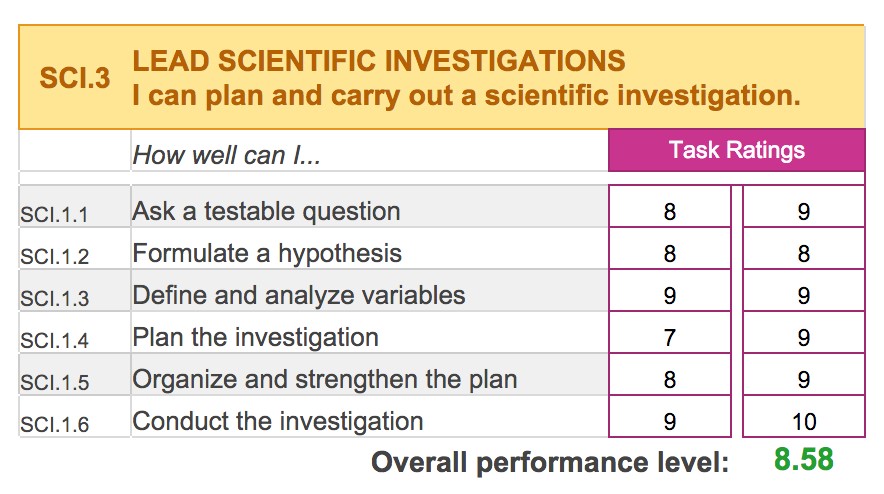 SCI.3 LEAD SCIENTIFIC INVESTIGATIONS
I can plan and carry out a scientific investigation.

| | How well can I... | Task Ratings | |
|---|---|---|---|
| SCI.1.1 | Ask a testable question | 8 | 9 |
| SCI.1.2 | Formulate a hypothesis | 8 | 8 |
| SCI.1.3 | Define and analyze variables | 9 | 9 |
| SCI.1.4 | Plan the investigation | 7 | 9 |
| SCI.1.5 | Organize and strengthen the plan | 8 | 9 |
| SCI.1.6 | Conduct the investigation | 9 | 10 |

Overall performance level: 8.58